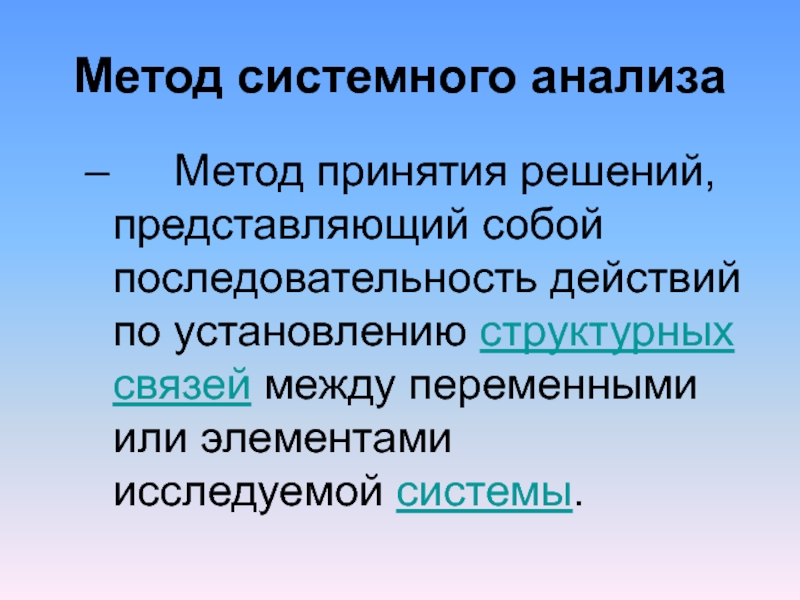 Метод системного анализа

– Метод принятия решений, представляющий собой последовательность действий по установлению структурных связей между переменными или элементами исследуемой системы.